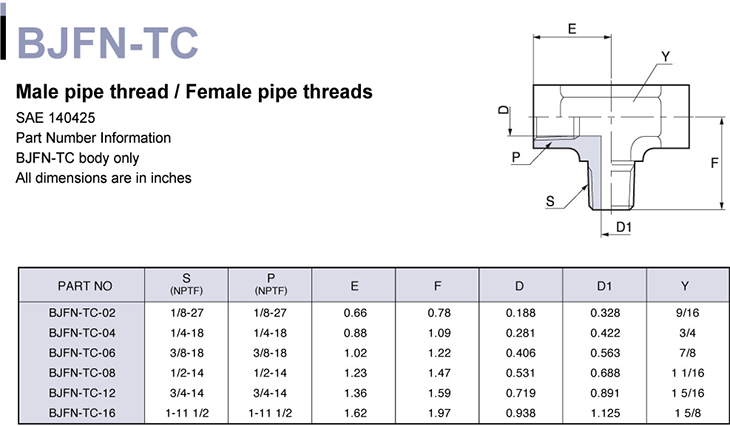 BJFN-TC

Male pipe thread / Female pipe threads

SAE 140425
Part Number Information
BJFN-TC body only
All dimensions are in inches

E
Y
D
P
F
S
D1

| PART NO | S (NPTF) | P (NPTF) | E | F | D | D1 | Y |
|---|---|---|---|---|---|---|---|
| BJFN-TC-02 | 1/8-27 | 1/8-27 | 0.66 | 0.78 | 0.188 | 0.328 | 9/16 |
| BJFN-TC-04 | 1/4-18 | 1/4-18 | 0.88 | 1.09 | 0.281 | 0.422 | 3/4 |
| BJFN-TC-06 | 3/8-18 | 3/8-18 | 1.02 | 1.22 | 0.406 | 0.563 | 7/8 |
| BJFN-TC-08 | 1/2-14 | 1/2-14 | 1.23 | 1.47 | 0.531 | 0.688 | 1 1/16 |
| BJFN-TC-12 | 3/4-14 | 3/4-14 | 1.36 | 1.59 | 0.719 | 0.891 | 1 5/16 |
| BJFN-TC-16 | 1-11 1/2 | 1-11 1/2 | 1.62 | 1.97 | 0.938 | 1.125 | 1 5/8 |